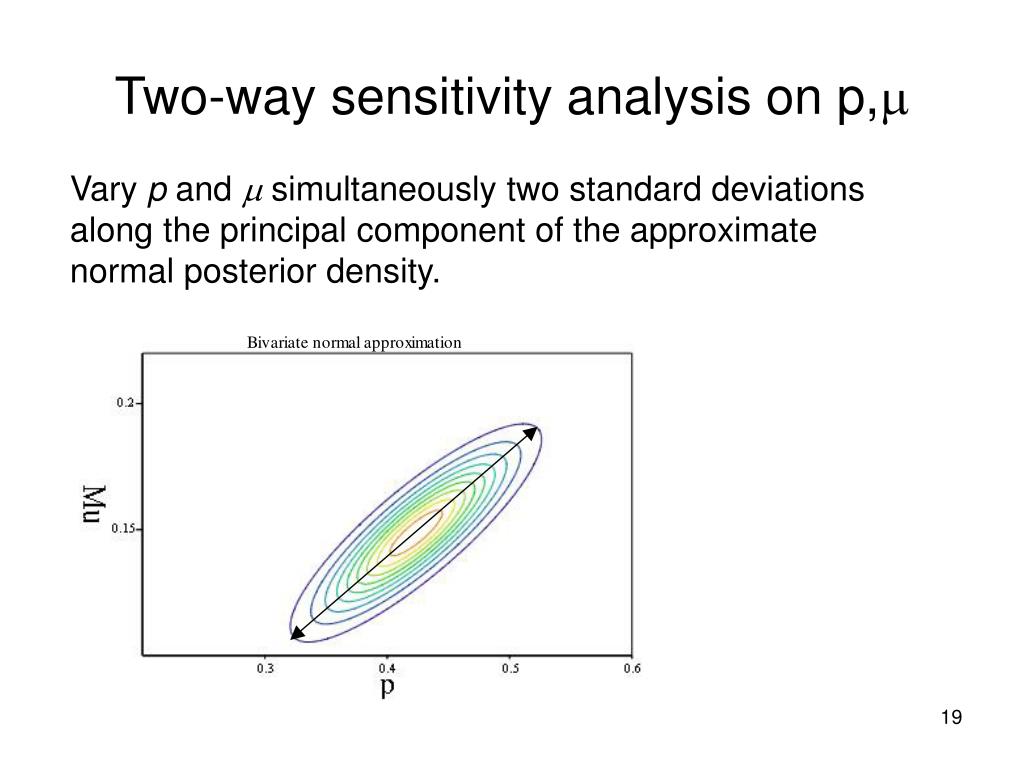 Two-way sensitivity analysis on p,$\mu$

Vary $p$ and $\mu$ simultaneously two standard deviations along the principal component of the approximate normal posterior density.

Bivariate normal approximation

0.2
0.15
Mu
0.3
0.4
0.5
0.6
p

19